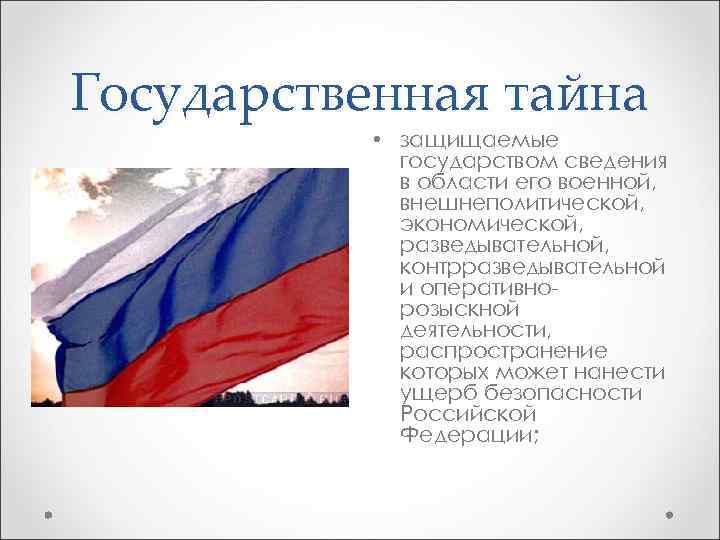 Государственная тайна

• защищаемые государством сведения в области его военной, внешнеполитической, экономической, разведывательной, контрразведывательной и оперативно-розыскной деятельности, распространение которых может нанести ущерб безопасности Российской Федерации;